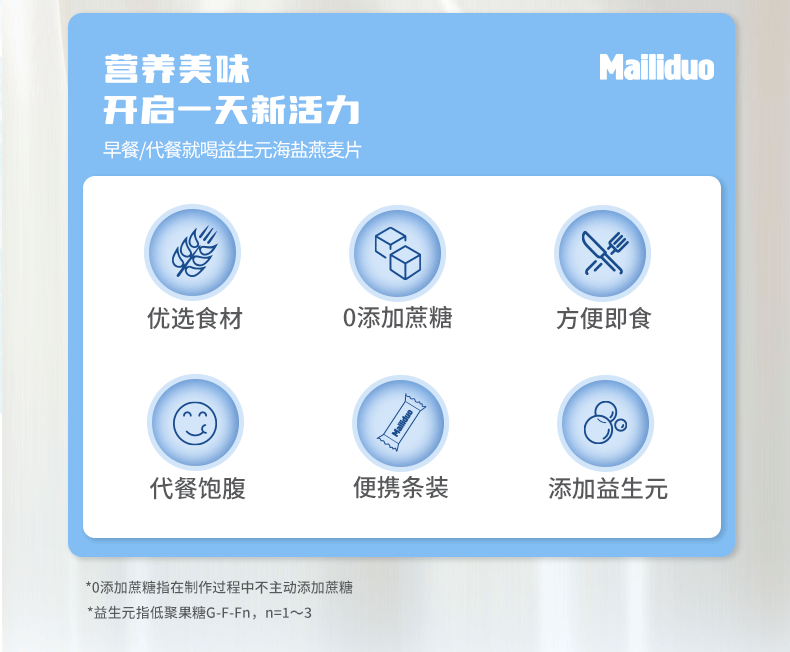 营养美味
开启一天新活力

Mailiduo

早餐/代餐就喝益生元海盐燕麦片

优选食材

0添加蔗糖

方便即食

代餐饱腹

Mailiduo

便携条装

添加益生元

*0添加蔗糖指在制作过程中不主动添加蔗糖

*益生元指低聚果糖G-F-Fn，n=1～3